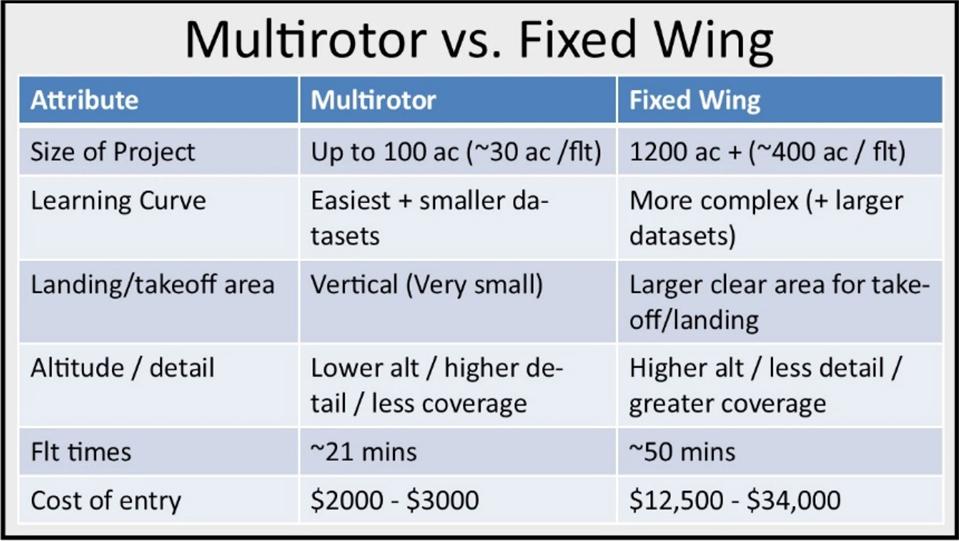 Multirotor vs. Fixed Wing

| Attribute | Multirotor | Fixed Wing |
|---|---|---|
| Size of Project | Up to 100 ac (~30 ac /flt) | 1200 ac + (~400 ac / flt) |
| Learning Curve | Easiest + smaller datasets | More complex (+ larger datasets) |
| Landing/takeoff area | Vertical (Very small) | Larger clear area for takeoff/landing |
| Altitude / detail | Lower alt / higher detail / less coverage | Higher alt / less detail / greater coverage |
| Flt times | ~21 mins | ~50 mins |
| Cost of entry | \$2000 - \$3000 | \$12,500 - \$34,000 |